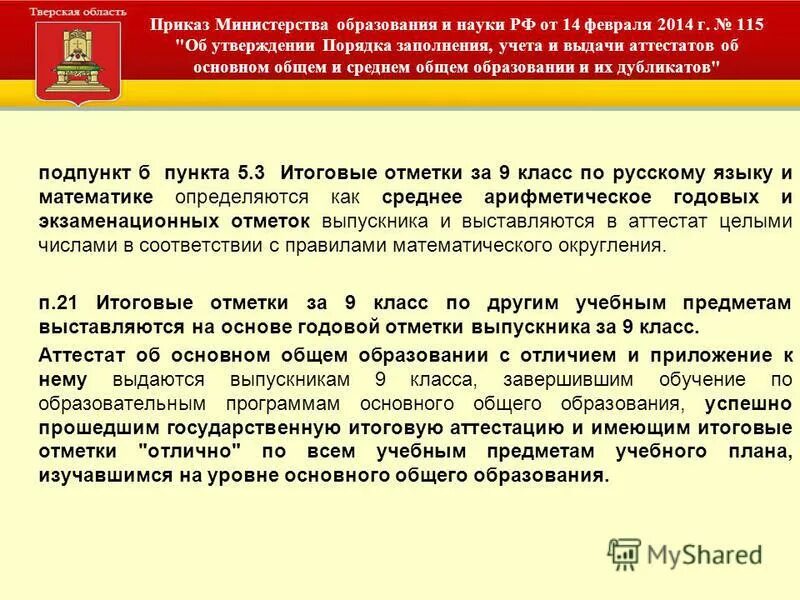 Тверская область

Приказ Министерства образования и науки РФ от 14 февраля 2014 г. № 115 "Об утверждении Порядка заполнения, учета и выдачи аттестатов об основном общем и среднем общем образовании и их дубликатов"

подпункт б пункта 5.3 Итоговые отметки за 9 класс по русскому языку и математике определяются как среднее арифметическое годовых и экзаменационных отметок выпускника и выставляются в аттестат целыми числами в соответствии с правилами математического округления.

п.21 Итоговые отметки за 9 класс по другим учебным предметам выставляются на основе годовой отметки выпускника за 9 класс.

Аттестат об основном общем образовании с отличием и приложение к нему выдаются выпускникам 9 класса, завершившим обучение по образовательным программам основного общего образования, успешно прошедшим государственную итоговую аттестацию и имеющим итоговые отметки "отлично" по всем учебным предметам учебного плана, изучавшимся на уровне основного общего образования.

MyShared